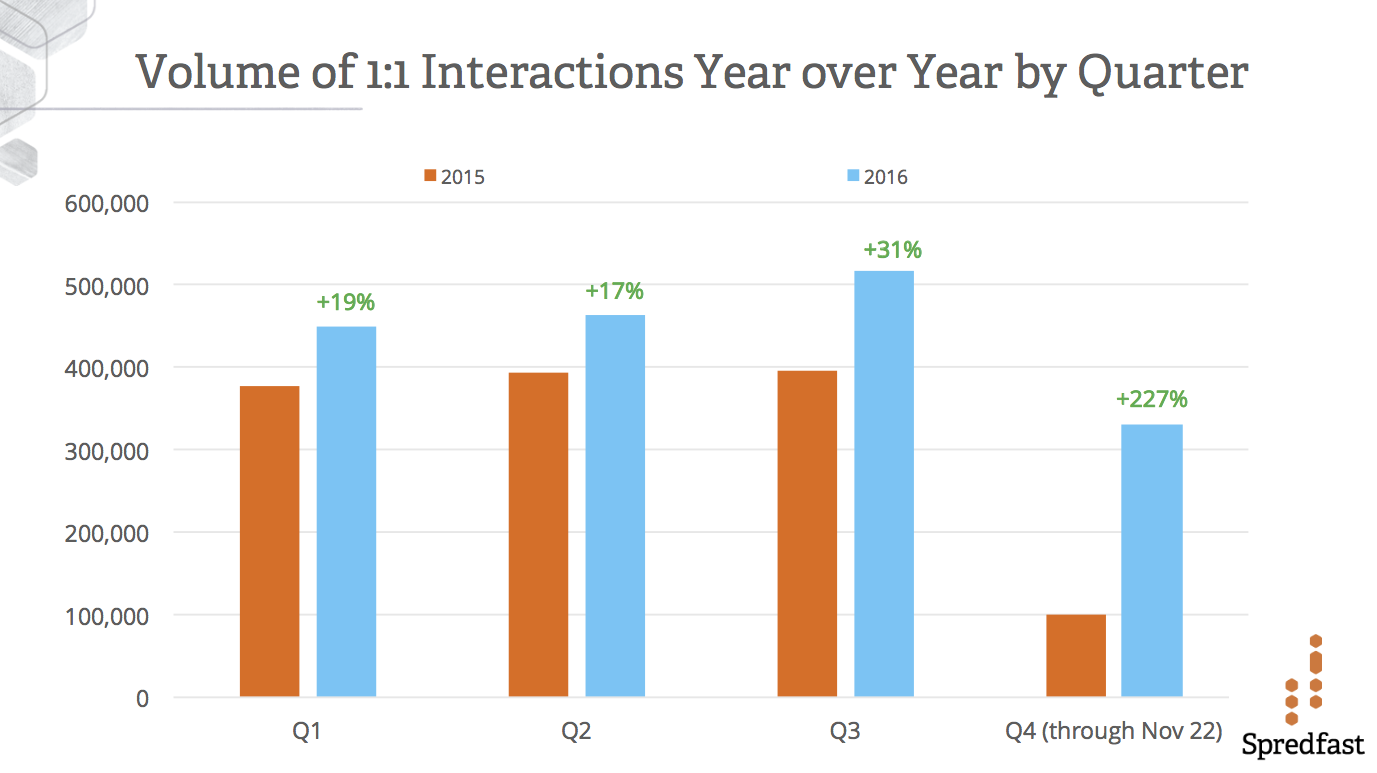 Volume of 1:1 Interactions Year over Year by Quarter

2015
2016

600,000
500,000
400,000
300,000
200,000
100,000
0

+19%
+17%
+31%
+227%

Q1
Q2
Q3
Q4 (through Nov 22)

Spredfast